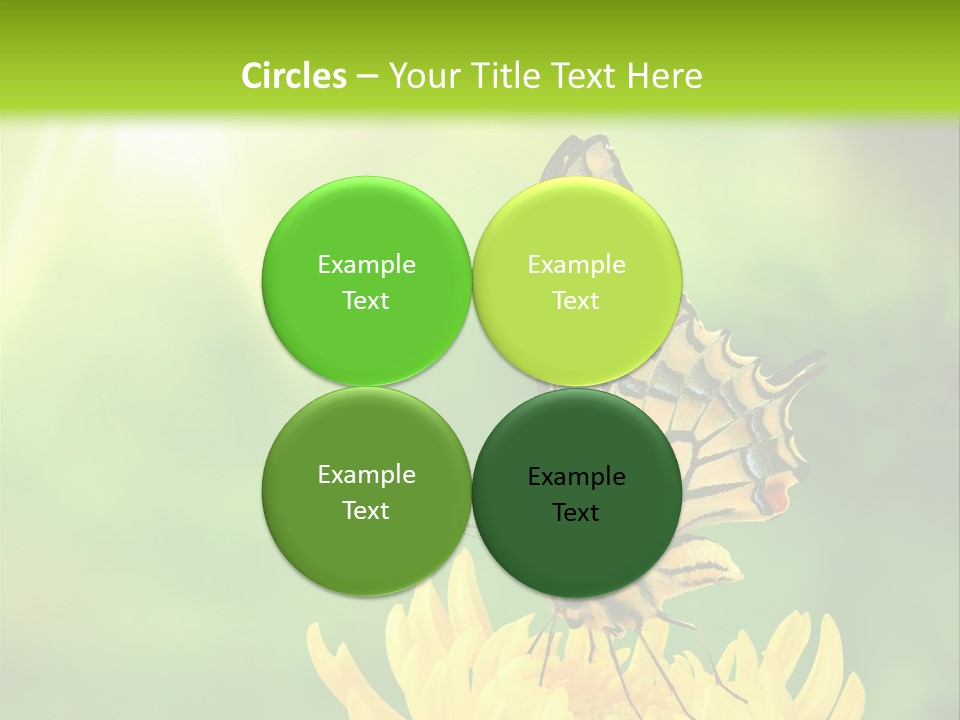 Circles – Your Title Text Here

Example Text

Example Text

Example Text

Example Text